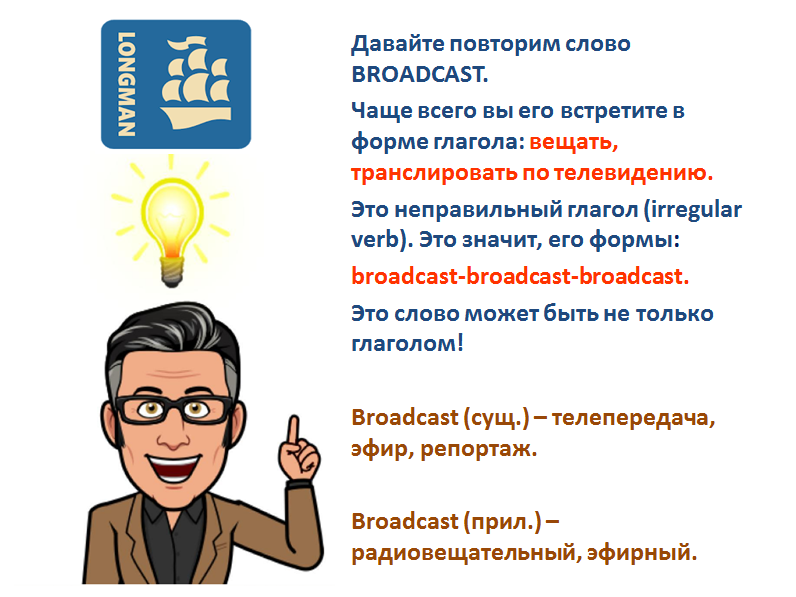 LONGMAN

Давайте повторим слово BROADCAST.

Чаще всего вы его встретите в форме глагола: вещать, транслировать по телевидению.

Это неправильный глагол (irregular verb). Это значит, его формы:

broadcast-broadcast-broadcast.

Это слово может быть не только глаголом!

Broadcast (сущ.) – телепередача, эфир, репортаж.

Broadcast (прил.) – радиовещательный, эфирный.